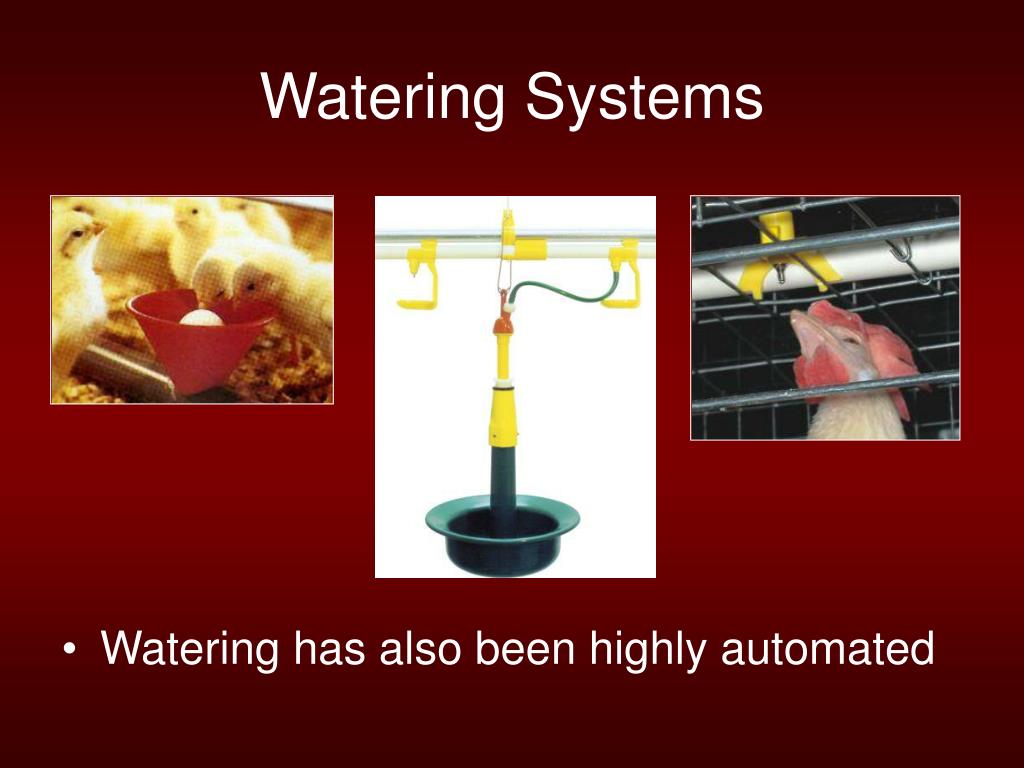 Watering Systems

• Watering has also been highly automated